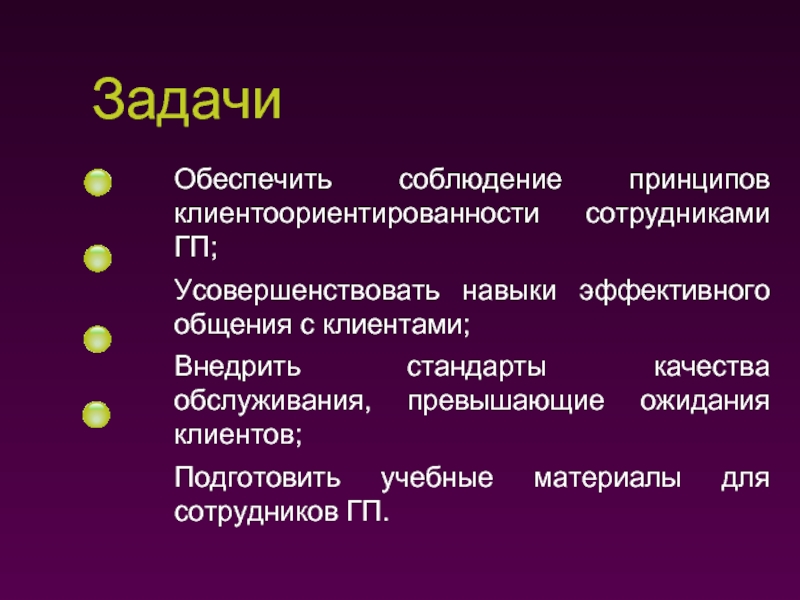 Задачи

Обеспечить соблюдение принципов клиентоориентированности сотрудниками ГП;

Усовершенствовать навыки эффективного общения с клиентами;

Внедрить стандарты качества обслуживания, превышающие ожидания клиентов;

Подготовить учебные материалы для сотрудников ГП.